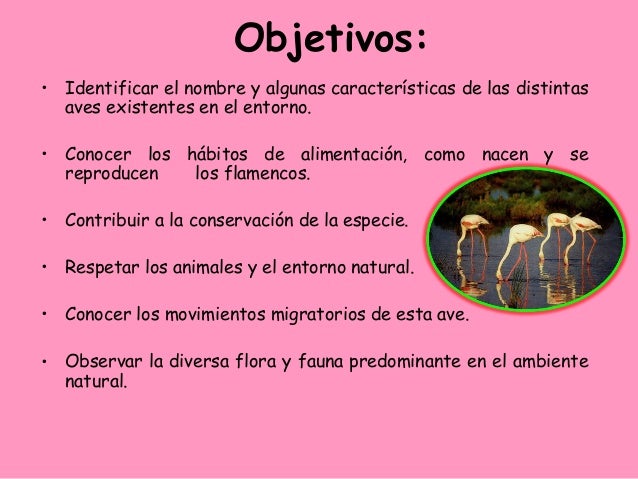 Objetivos:

• Identificar el nombre y algunas características de las distintas aves existentes en el entorno.

• Conocer los hábitos de alimentación, como nacen y se reproducen los flamencos.

• Contribuir a la conservación de la especie.

• Respetar los animales y el entorno natural.

• Conocer los movimientos migratorios de esta ave.

• Observar la diversa flora y fauna predominante en el ambiente natural.